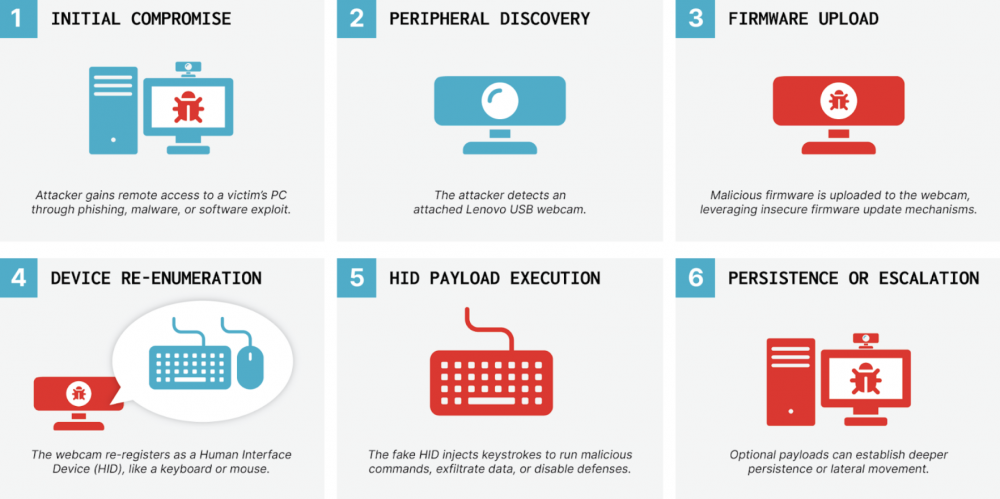 1 INITIAL COMPROMISE

Attacker gains remote access to a victim's PC through phishing, malware, or software exploit.

2 PERIPHERAL DISCOVERY

The attacker detects an attached Lenovo USB webcam.

3 FIRMWARE UPLOAD

Malicious firmware is uploaded to the webcam, leveraging insecure firmware update mechanisms.

4 DEVICE RE-ENUMERATION

The webcam re-registers as a Human Interface Device (HID), like a keyboard or mouse.

5 HID PAYLOAD EXECUTION

The fake HID injects keystrokes to run malicious commands, exfiltrate data, or disable defenses.

6 PERSISTENCE OR ESCALATION

Optional payloads can establish deeper persistence or lateral movement.